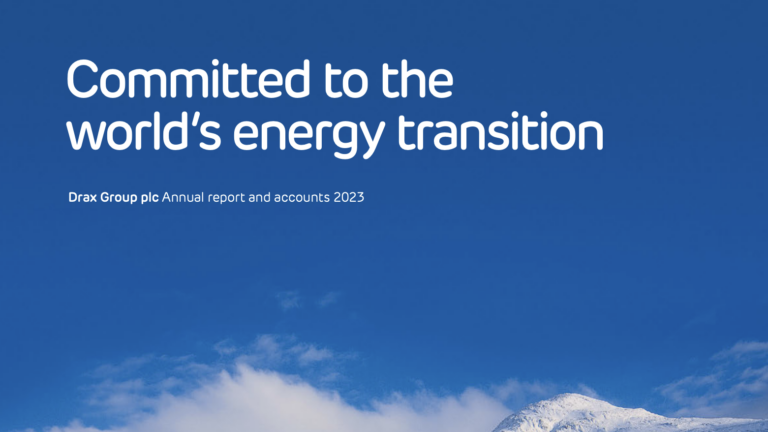 Committed to the world's energy transition

Drax Group plc Annual report and accounts 2023